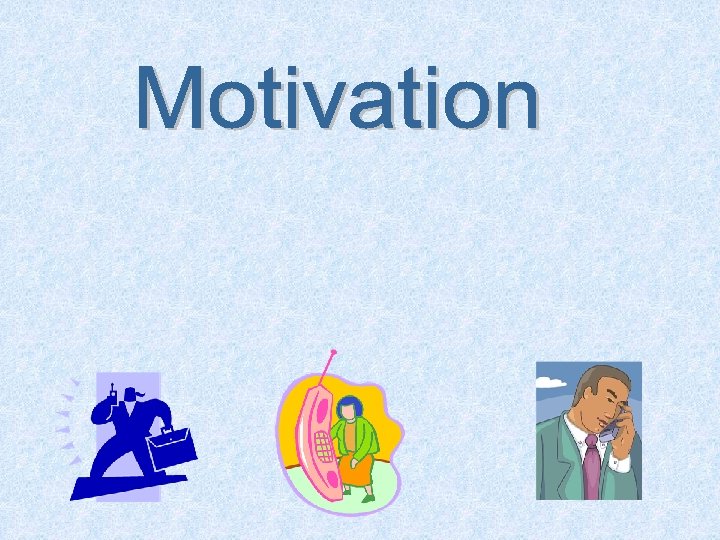 Motivation